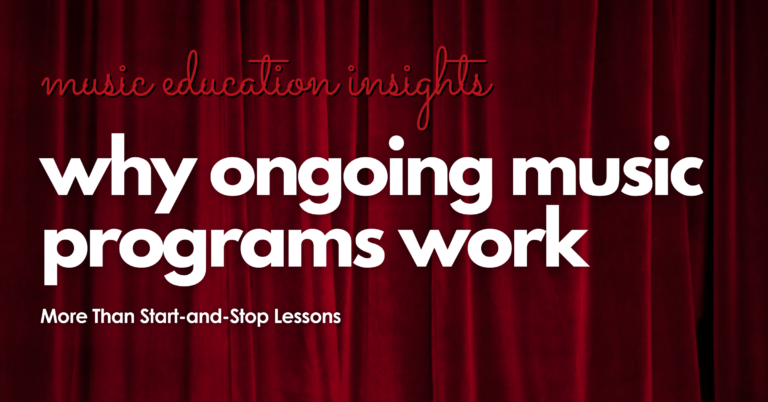 music education insights

why ongoing music programs work

More Than Start-and-Stop Lessons